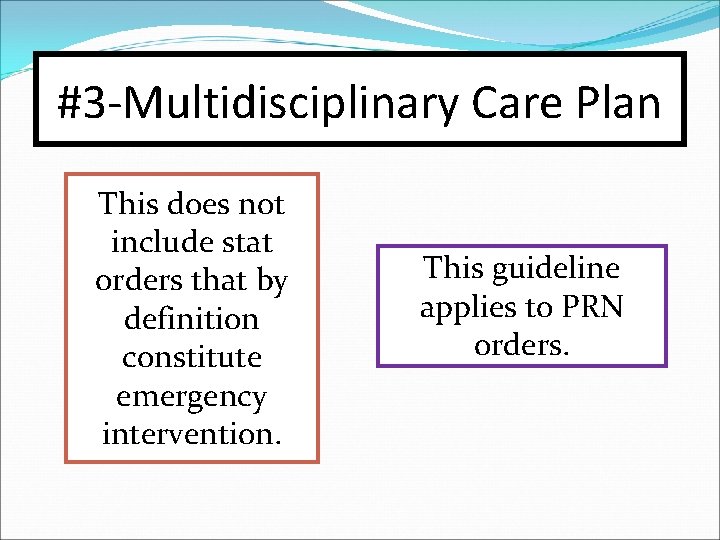 #3-Multidisciplinary Care Plan

This does not include stat orders that by definition constitute emergency intervention.

This guideline applies to PRN orders.